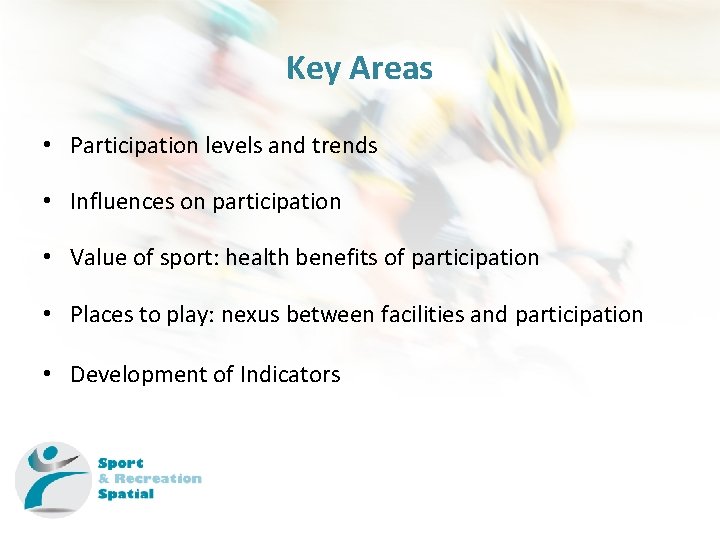 Key Areas

• Participation levels and trends

• Influences on participation

• Value of sport: health benefits of participation

• Places to play: nexus between facilities and participation

• Development of Indicators

Sport
& Recreation
Spatial